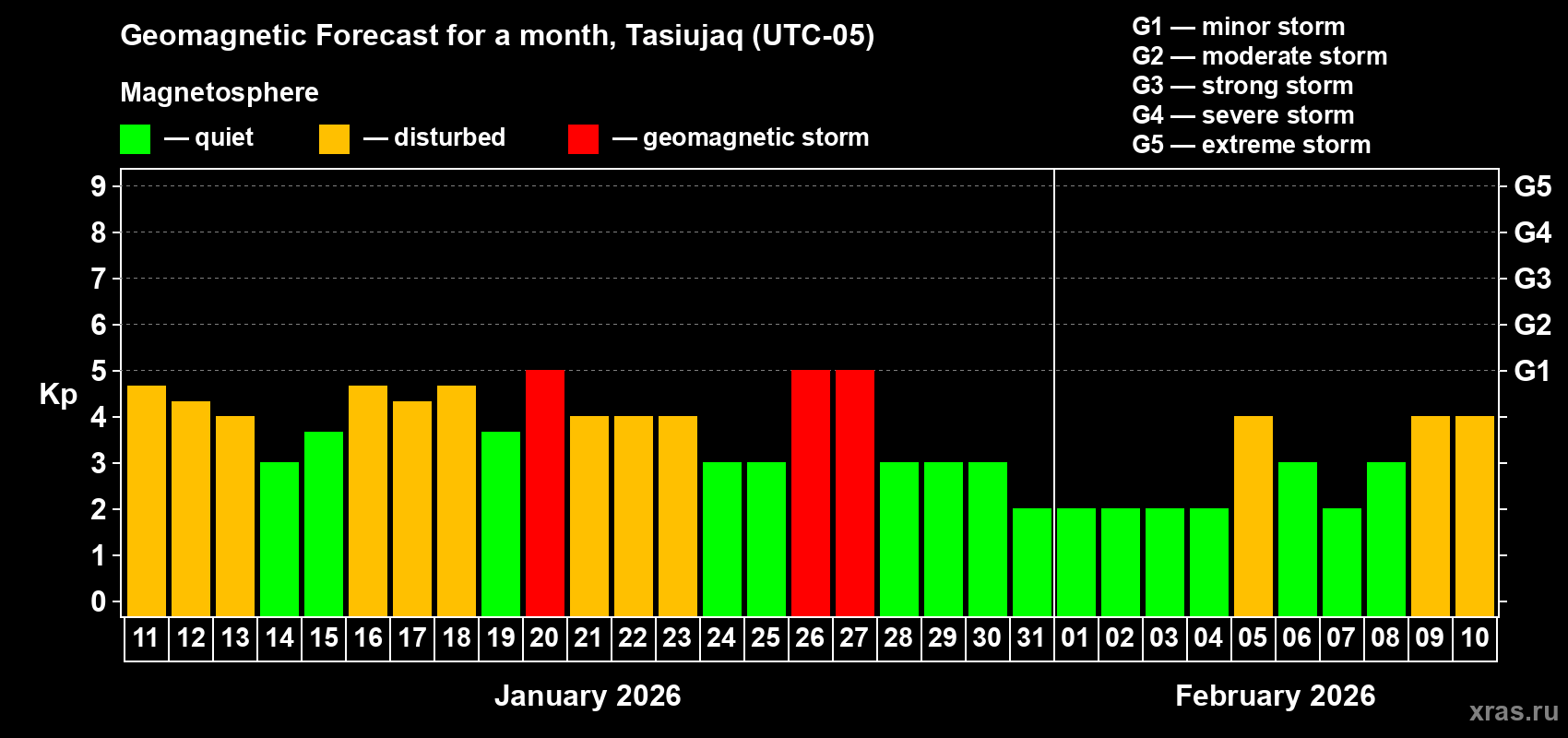 Geomagnetic Forecast for a month, Tasiujaq (UTC-05)

Magnetosphere

— quiet — disturbed — geomagnetic storm

G1 — minor storm
G2 — moderate storm
G3 — strong storm
G4 — severe storm
G5 — extreme storm

Kp

9
8
7
6
5
4
3
2
1
0

G5
G4
G3
G2
G1

11 12 13 14 15 16 17 18 19 20 21 22 23 24 25 26 27 28 29 30 31 01 02 03 04 05 06 07 08 09 10

January 2026

February 2026

xras.ru